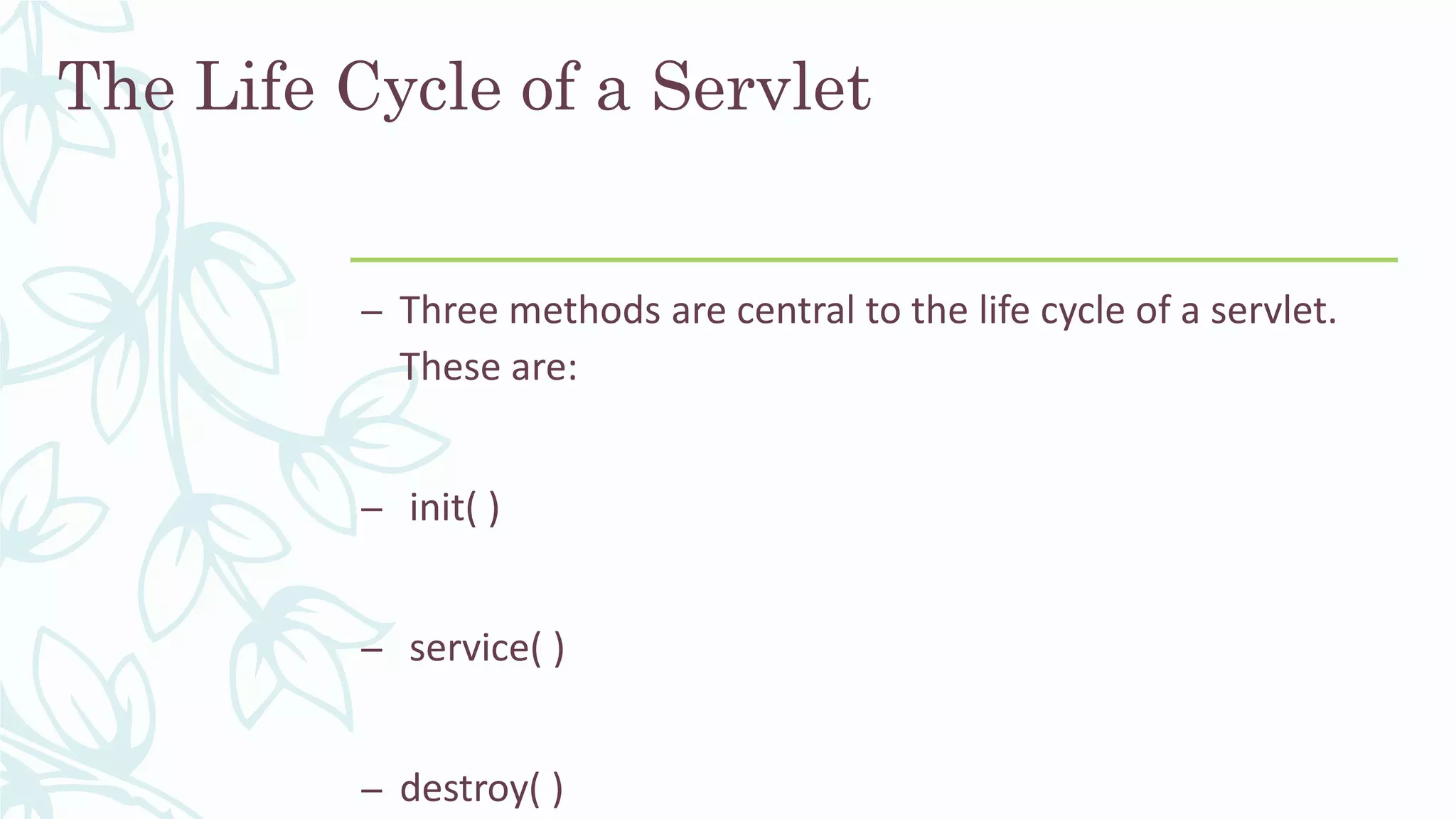 The Life Cycle of a Servlet

– Three methods are central to the life cycle of a servlet. These are:

– init( )

– service( )

– destroy( )